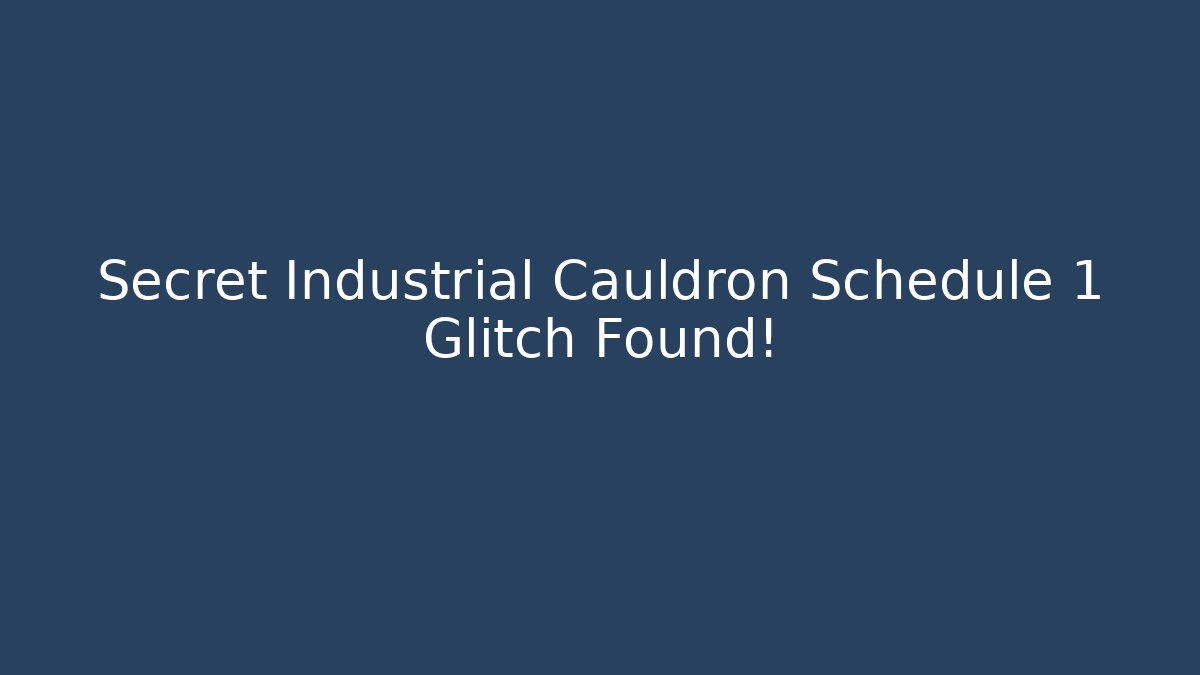 Secret Industrial Cauldron Schedule 1 Glitch Found!